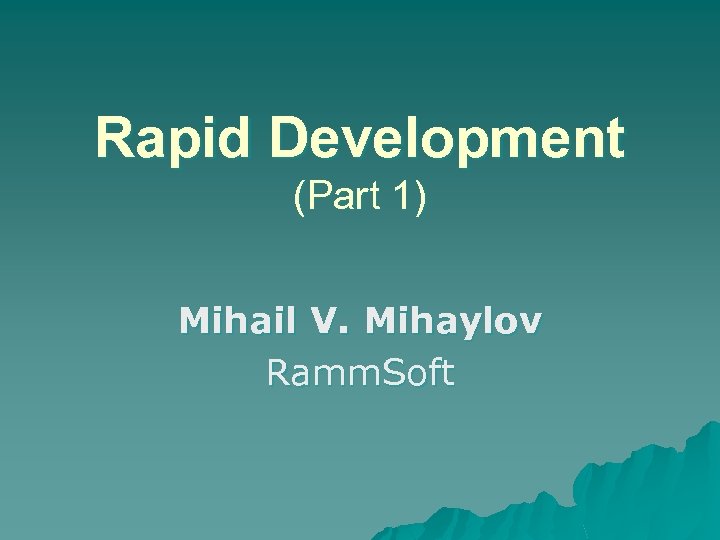 Rapid Development
(Part 1)

Mihail V. Mihaylov
RammSoft